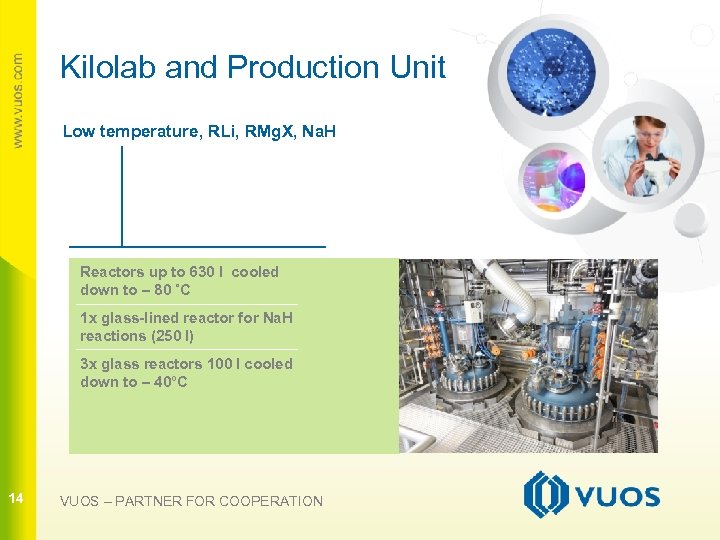 www.vuos.com

Kilolab and Production Unit

Low temperature, RLi, RMgX, NaH

Reactors up to 630 l cooled down to – 80 °C

1x glass-lined reactor for NaH reactions (250 l)

3x glass reactors 100 l cooled down to – 40°C

14

VUOS – PARTNER FOR COOPERATION

VUOS